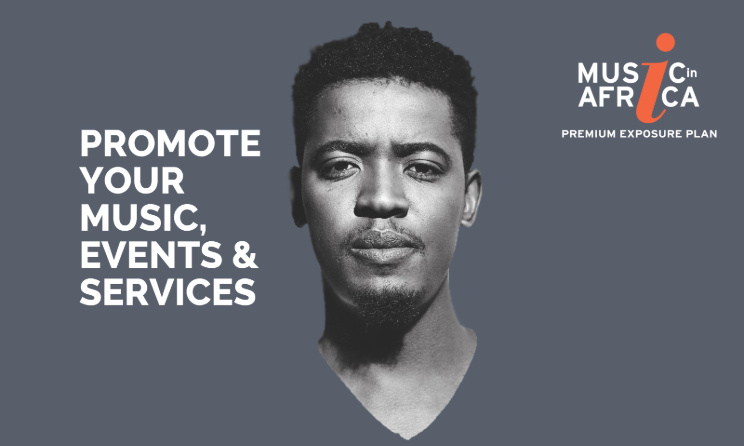 PROMOTE YOUR MUSIC, EVENTS & SERVICES

MUSIC in AFRICA

PREMIUM EXPOSURE PLAN